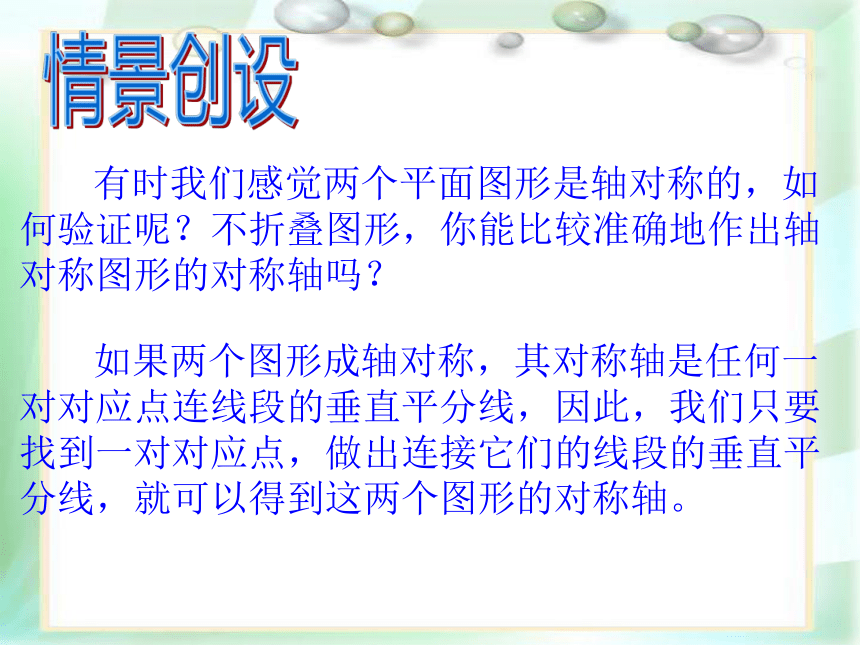 情景创设

有时我们感觉两个平面图形是轴对称的，如何验证呢？不折叠图形，你能比较准确地作出轴对称图形的对称轴吗？

如果两个图形成轴对称，其对称轴是任何一对对应点连线段的垂直平分线，因此，我们只要找到一对对应点，做出连接它们的线段的垂直平分线，就可以得到这两个图形的对称轴。